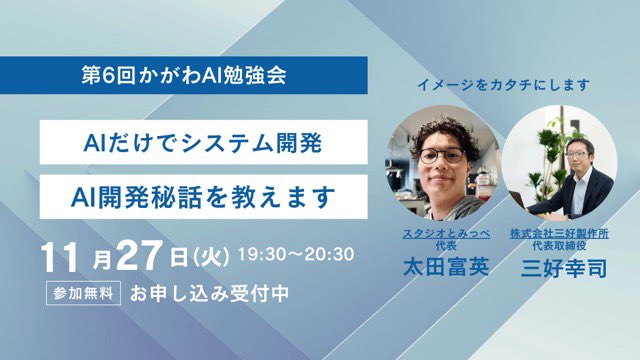 第6回かがわAI勉強会

AIだけでシステム開発

AI開発秘話を教えます

11月27日(火) 19:30～20:30

参加無料 お申し込み受付中

イメージをカタチにします

スタジオとみっぺ
代表
太田富英

株式会社三好製作所
代表取締役
三好幸司